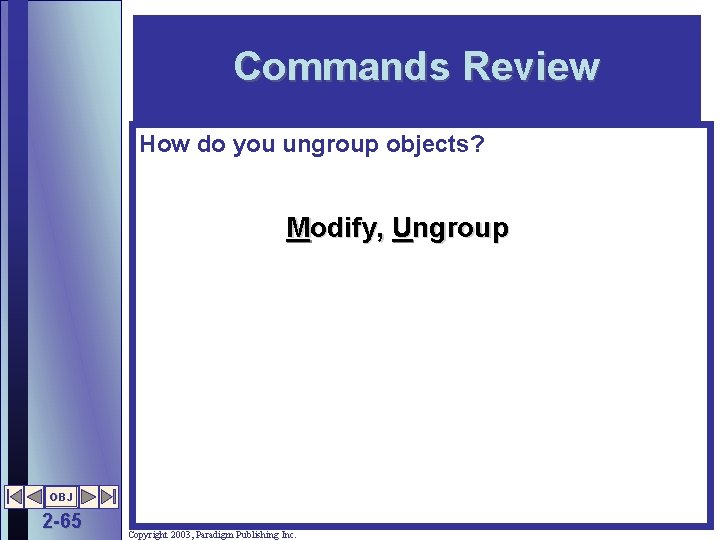 Commands Review

How do you ungroup objects?

Modify, Ungroup

OBJ

2-65

Copyright 2003, Paradigm Publishing Inc.